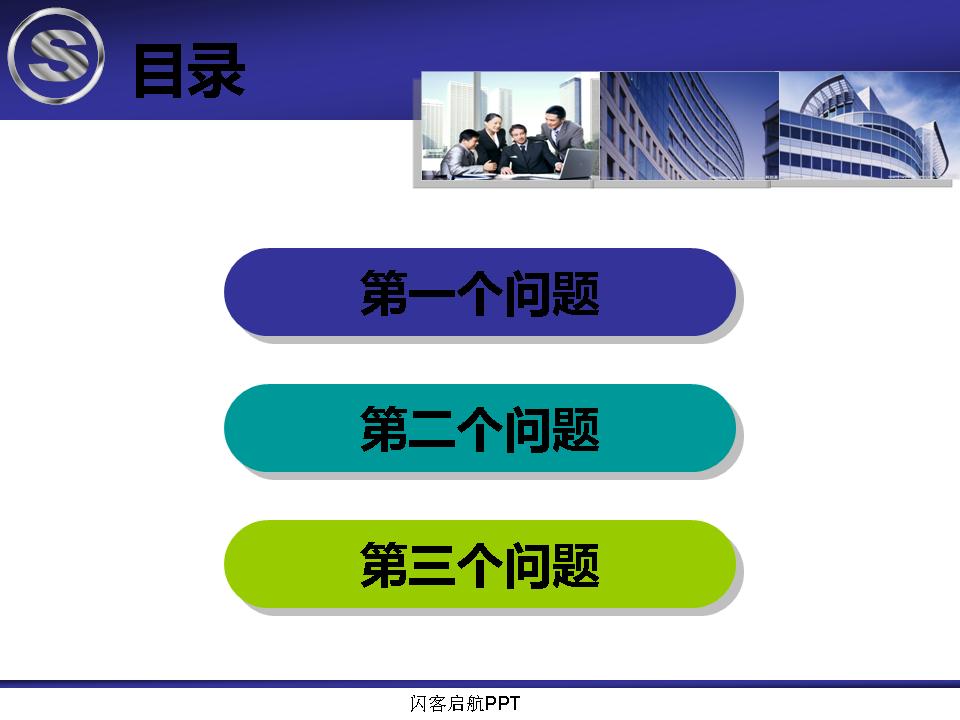 S

目录

第一个问题

第二个问题

第三个问题

闪客启航PPT